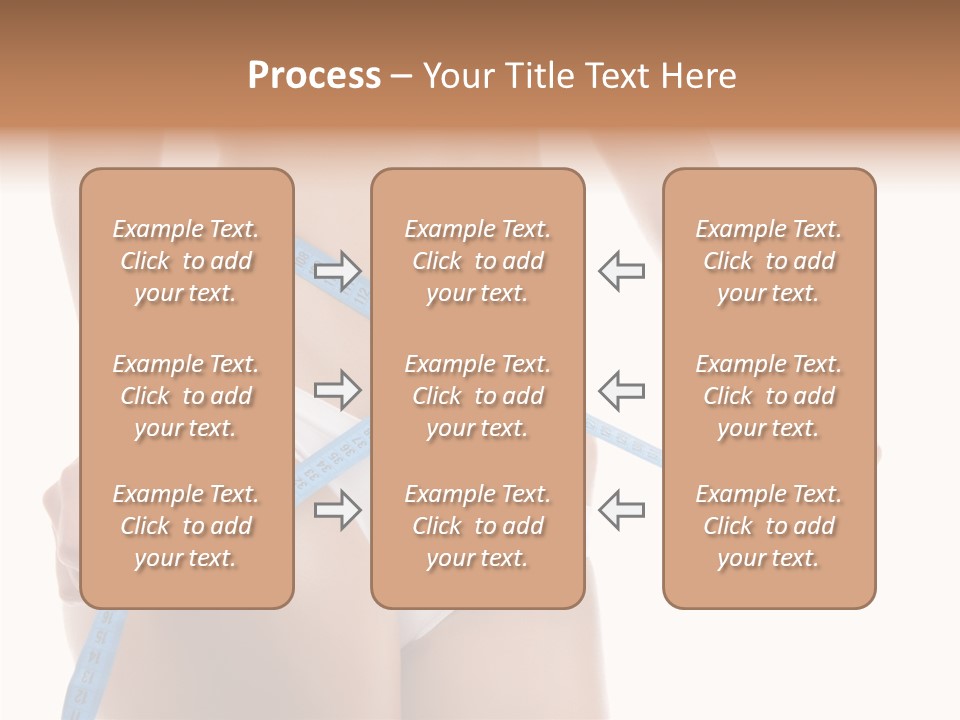 Process – Your Title Text Here

Example Text. Click to add your text.

Example Text. Click to add your text.

Example Text. Click to add your text.

Example Text. Click to add your text.

Example Text. Click to add your text.

Example Text. Click to add your text.

Example Text. Click to add your text.

Example Text. Click to add your text.

Example Text. Click to add your text.